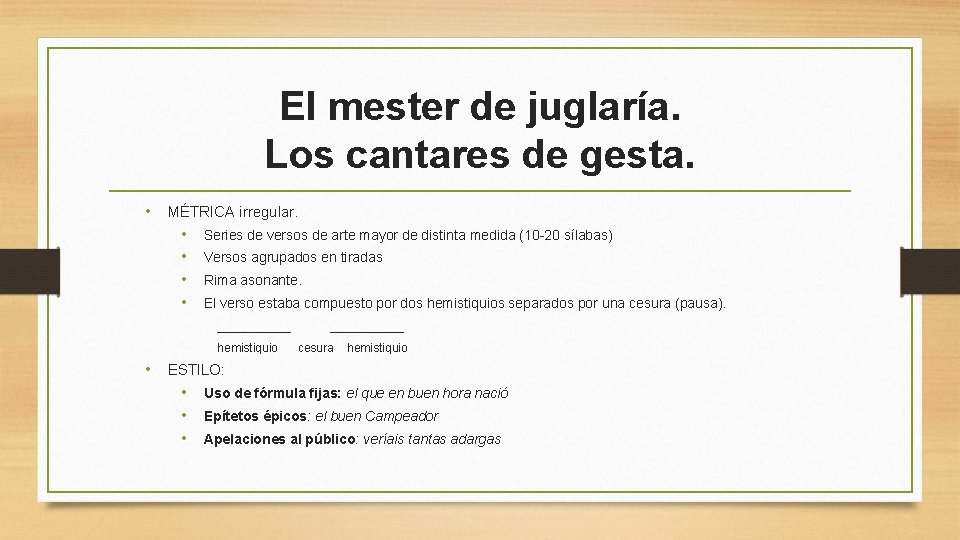 El mester de juglaría.
Los cantares de gesta.

• MÉTRICA irregular.
• Series de versos de arte mayor de distinta medida (10-20 sílabas)
• Versos agrupados en tiradas
• Rima asonante.
• El verso estaba compuesto por dos hemistiquios separados por una cesura (pausa).

____ ____
hemistiquio cesura hemistiquio

• ESTILO:
• Uso de fórmula fijas: el que en buen hora nació
• Epítetos épicos: el buen Campeador
• Apelaciones al público: veríais tantas adargas